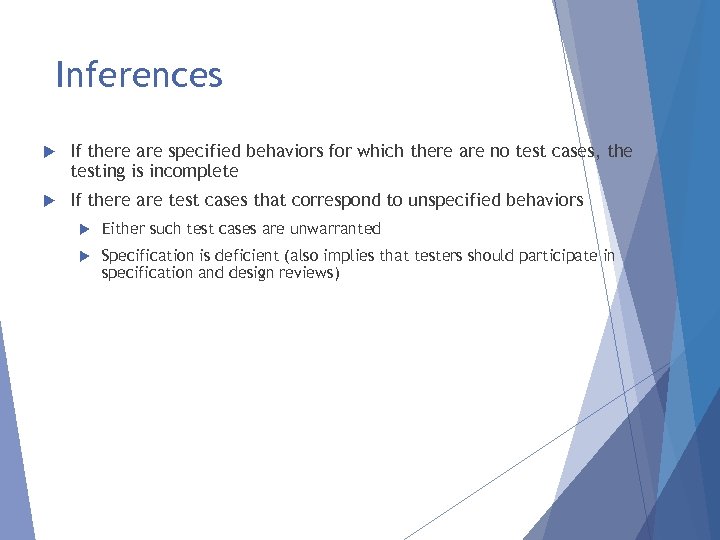 Inferences

If there are specified behaviors for which there are no test cases, the testing is incomplete

If there are test cases that correspond to unspecified behaviors

Either such test cases are unwarranted

Specification is deficient (also implies that testers should participate in specification and design reviews)